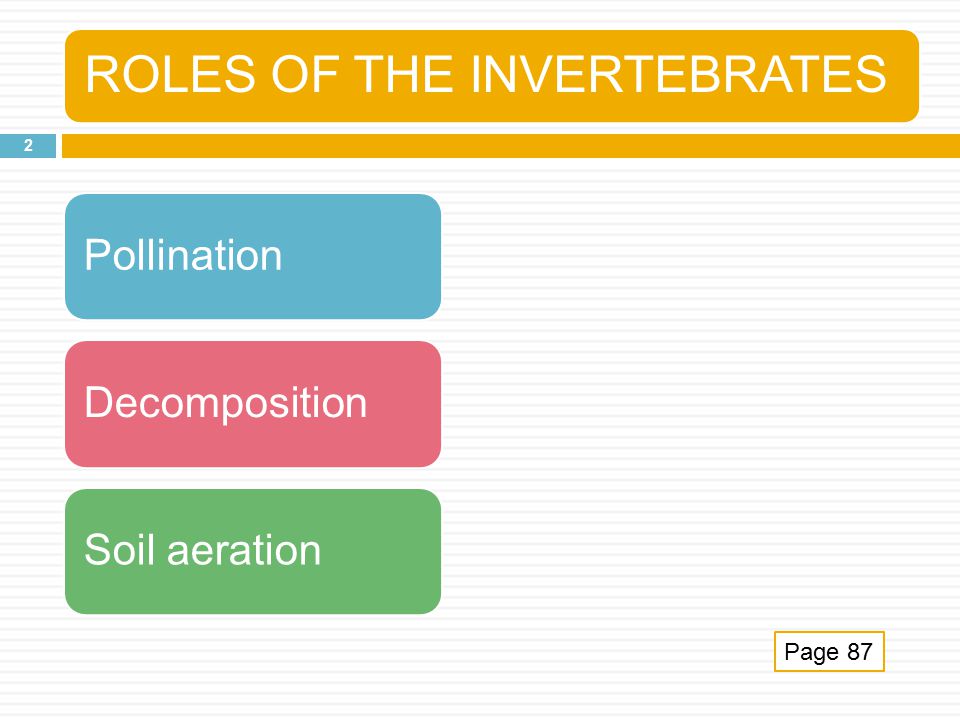 ROLES OF THE INVERTEBRATES

2

Pollination

Decomposition

Soil aeration

Page 87